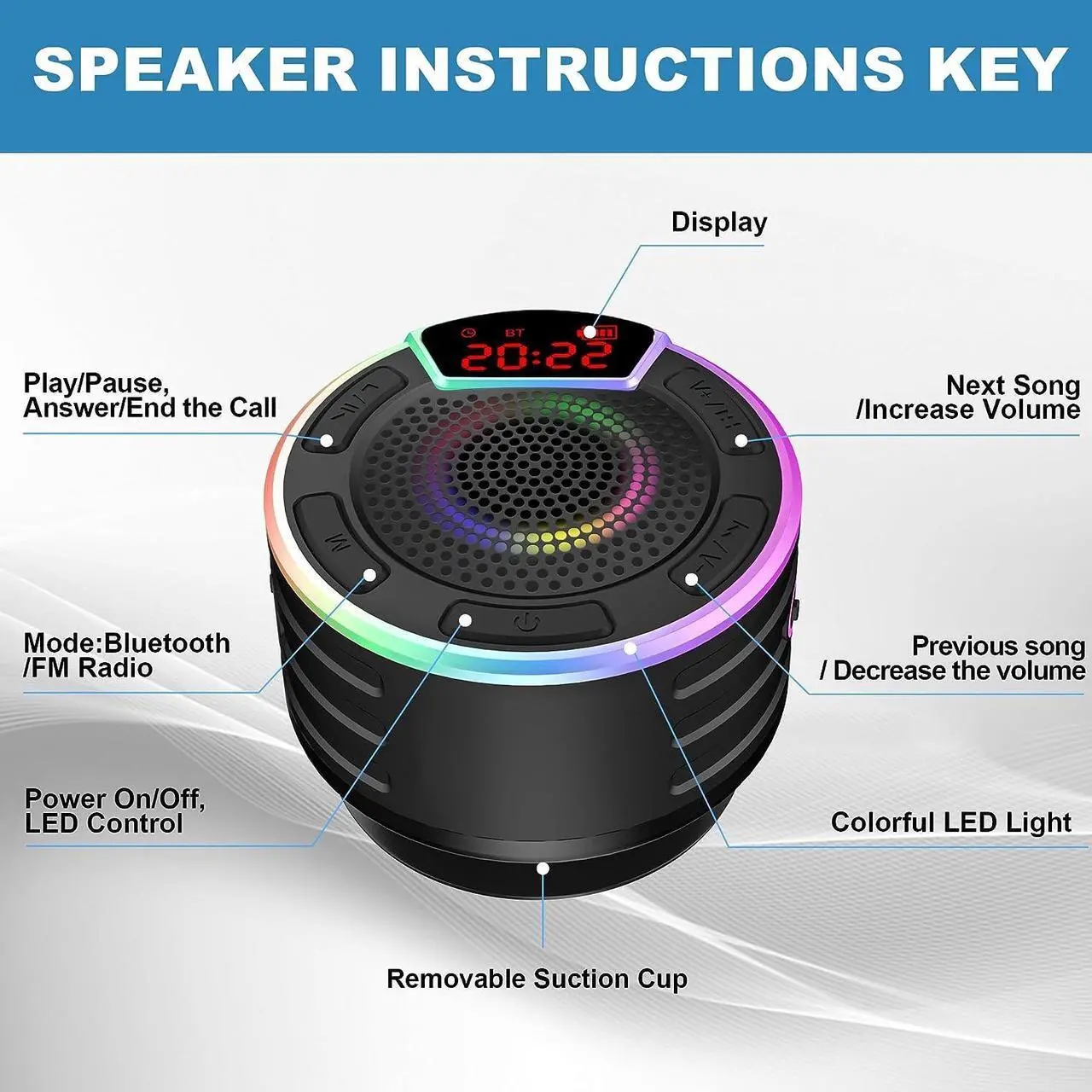 SPEAKER INSTRUCTIONS KEY

Display

BT
20:22

Play/Pause, Answer/End the Call

Next Song /Increase Volume

M

Mode:Bluetooth /FM Radio

Previous song / Decrease the volume

Power On/Off, LED Control

Colorful LED Light

Removable Suction Cup